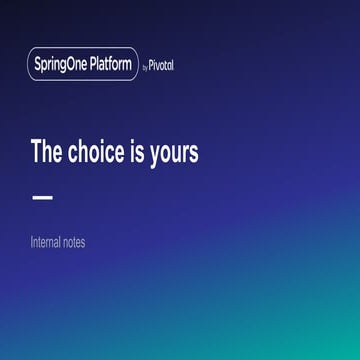 SpringOne Platform by Pivotal

The choice is yours

Internal notes